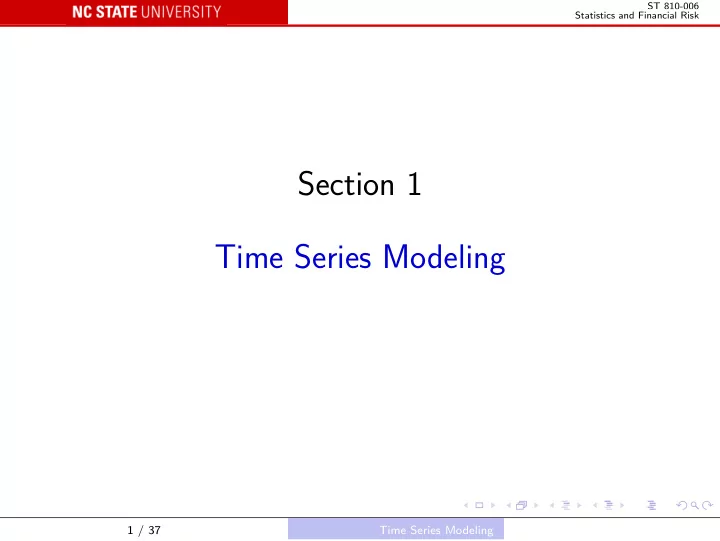 NC STATE UNIVERSITY

ST 810-006
Statistics and Financial Risk

Section 1

Time Series Modeling

1 / 37

Time Series Modeling